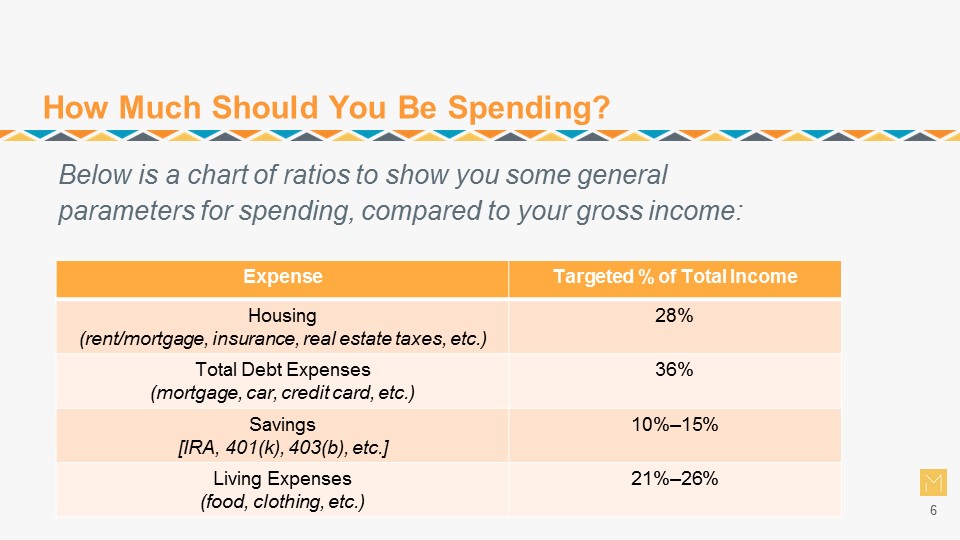 How Much Should You Be Spending?

Below is a chart of ratios to show you some general parameters for spending, compared to your gross income:

| Expense | Targeted % of Total Income |
|---|---|
| Housing (rent/mortgage, insurance, real estate taxes, etc.) | 28% |
| Total Debt Expenses (mortgage, car, credit card, etc.) | 36% |
| Savings [IRA, 401(k), 403(b), etc.] | 10%–15% |
| Living Expenses (food, clothing, etc.) | 21%–26% |

M

6